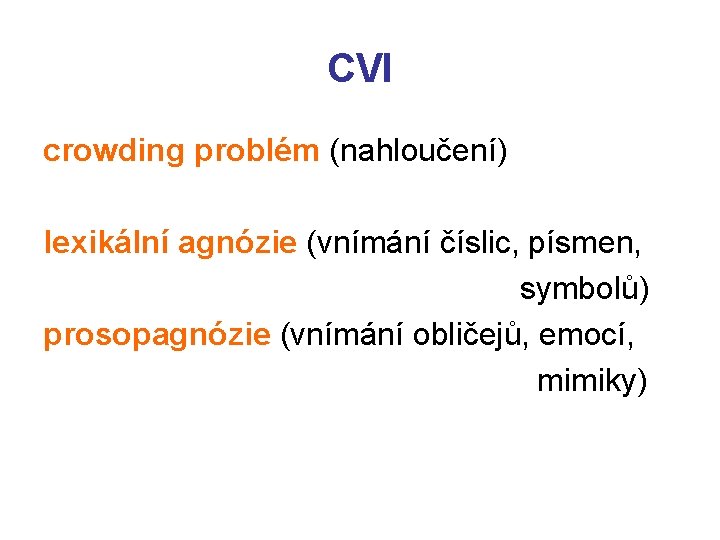 CVI

crowding problém (nahloučení)

lexikální agnózie (vnímání číslic, písmen, symbolů)
prosopagnózie (vnímání obličejů, emocí, mimiky)